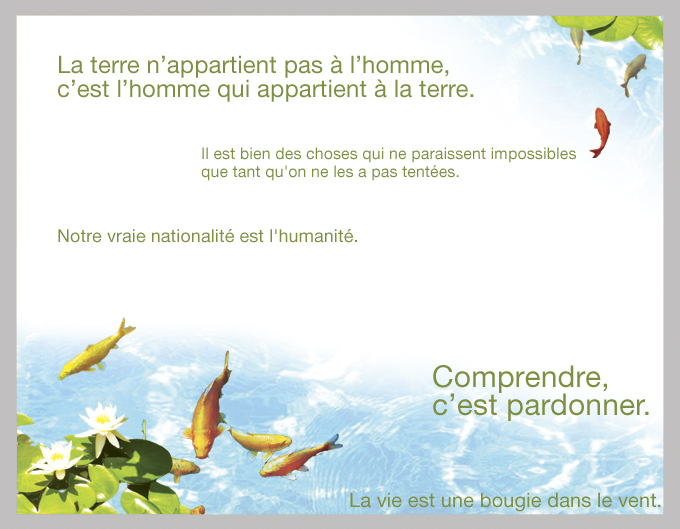 La terre n’appartient pas à l’homme, c’est l’homme qui appartient à la terre.

Il est bien des choses qui ne paraissent impossibles que tant qu'on ne les a pas tentées.

Notre vraie nationalité est l'humanité.

Comprendre, c’est pardonner.

La vie est une bougie dans le vent.